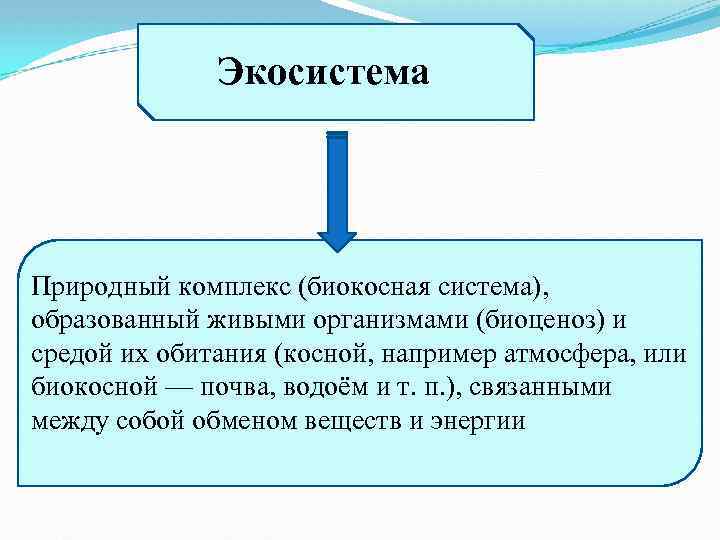 Экосистема

Природный комплекс (биокосная система), образованный живыми организмами (биоценоз) и средой их обитания (косной, например атмосфера, или биокосной — почва, водоём и т. п.), связанными между собой обменом веществ и энергии